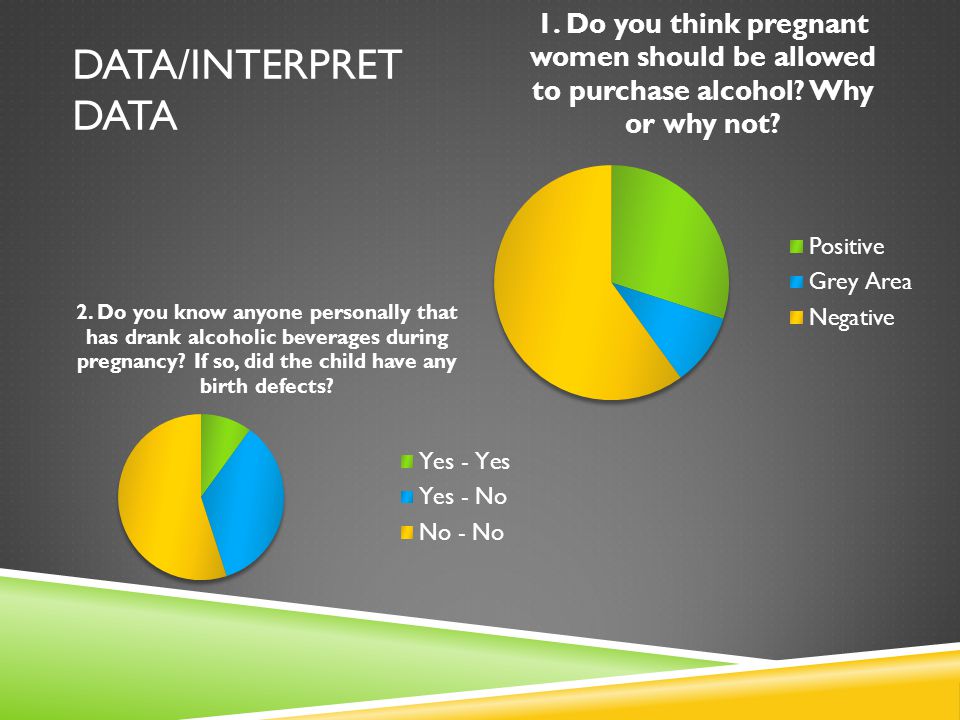 DATA/INTERPRET DATA

1. Do you think pregnant women should be allowed to purchase alcohol? Why or why not?

Positive
Grey Area
Negative

2. Do you know anyone personally that has drank alcoholic beverages during pregnancy? If so, did the child have any birth defects?

Yes - Yes
Yes - No
No - No